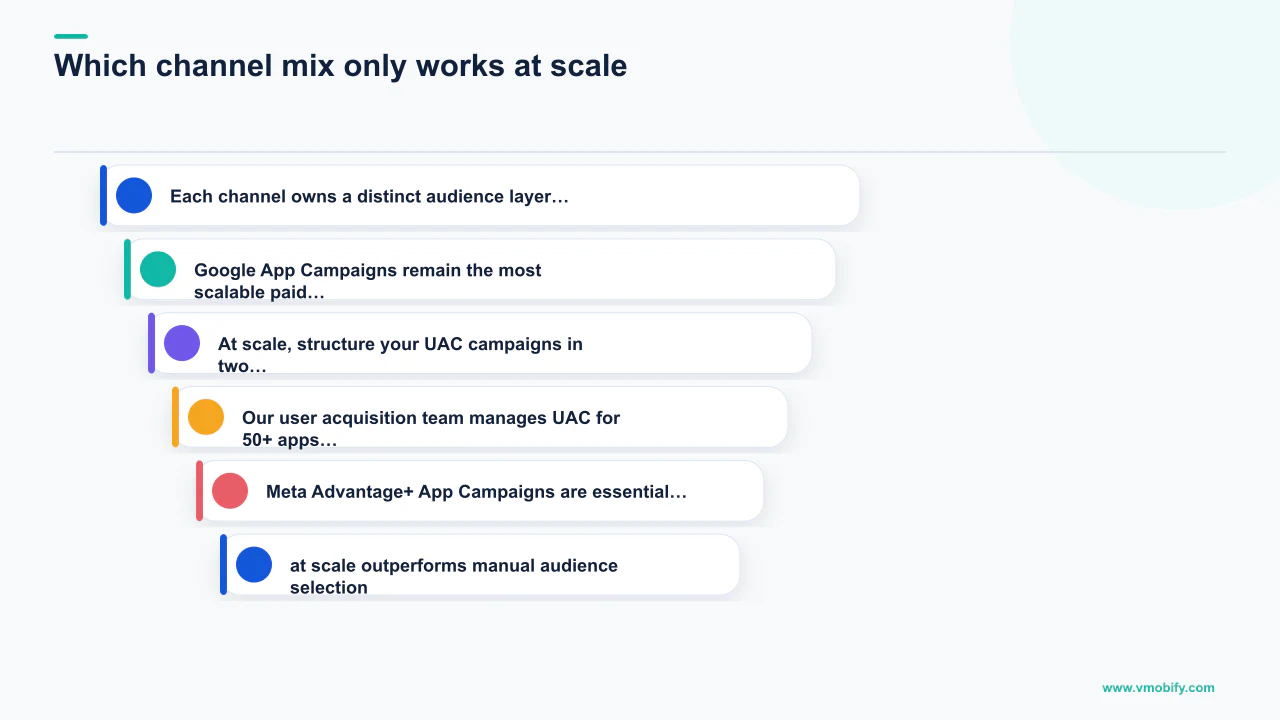 Which channel mix only works at scale

Each channel owns a distinct audience layer…

Google App Campaigns remain the most scalable paid…

At scale, structure your UAC campaigns in two…

Our user acquisition team manages UAC for 50+ apps…

Meta Advantage+ App Campaigns are essential…

at scale outperforms manual audience selection

www.vmobify.com